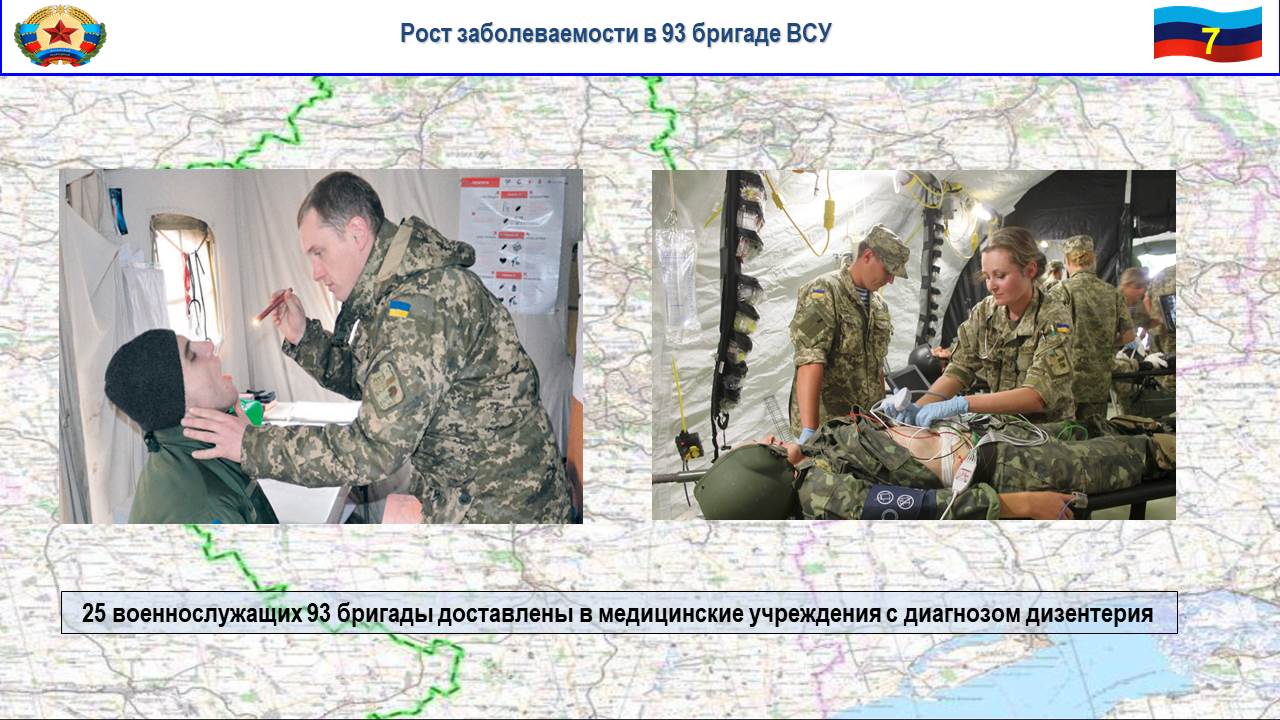 Рост заболеваемости в 93 бригаде ВСУ

7

25 военнослужащих 93 бригады доставлены в медицинские учреждения с диагнозом дизентерия